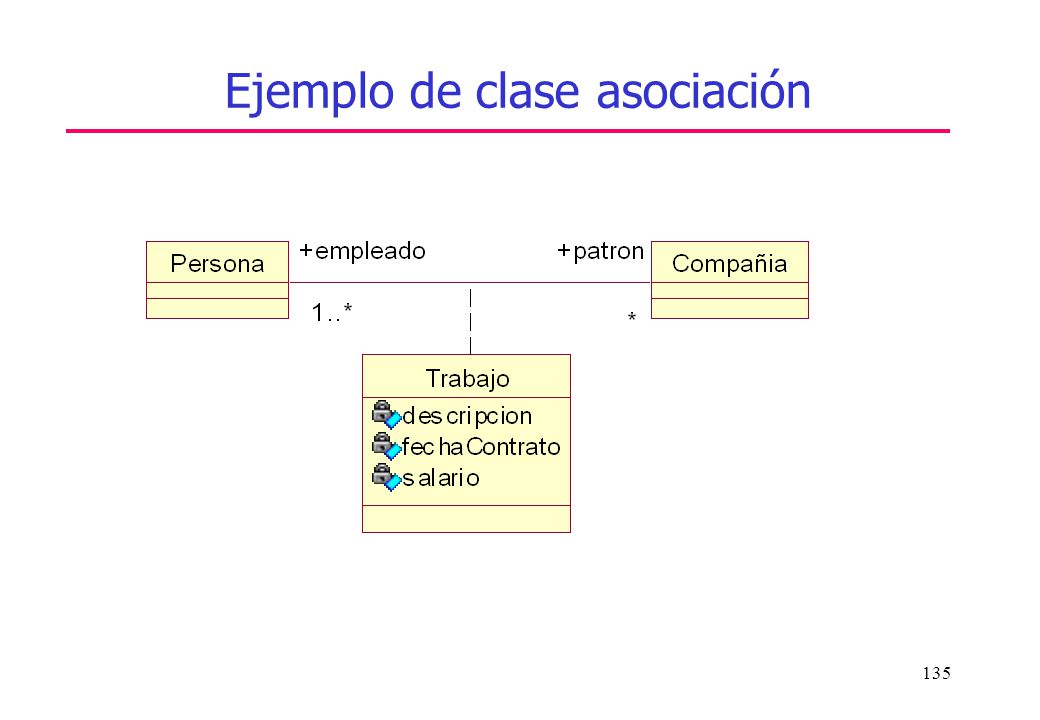 Ejemplo de clase asociación

Persona

+empleado

+patron

Compañia

1..*

*

Trabajo

descripcion

fechaContrato

salario

135